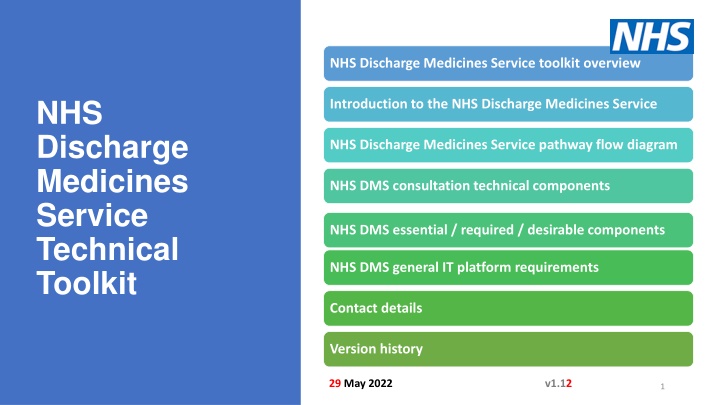 NHS Discharge Medicines Service Technical Toolkit

NHS

NHS Discharge Medicines Service toolkit overview

Introduction to the NHS Discharge Medicines Service

NHS Discharge Medicines Service pathway flow diagram

NHS DMS consultation technical components

NHS DMS essential / required / desirable components

NHS DMS general IT platform requirements

Contact details

Version history

29 May 2022

v1.12

1